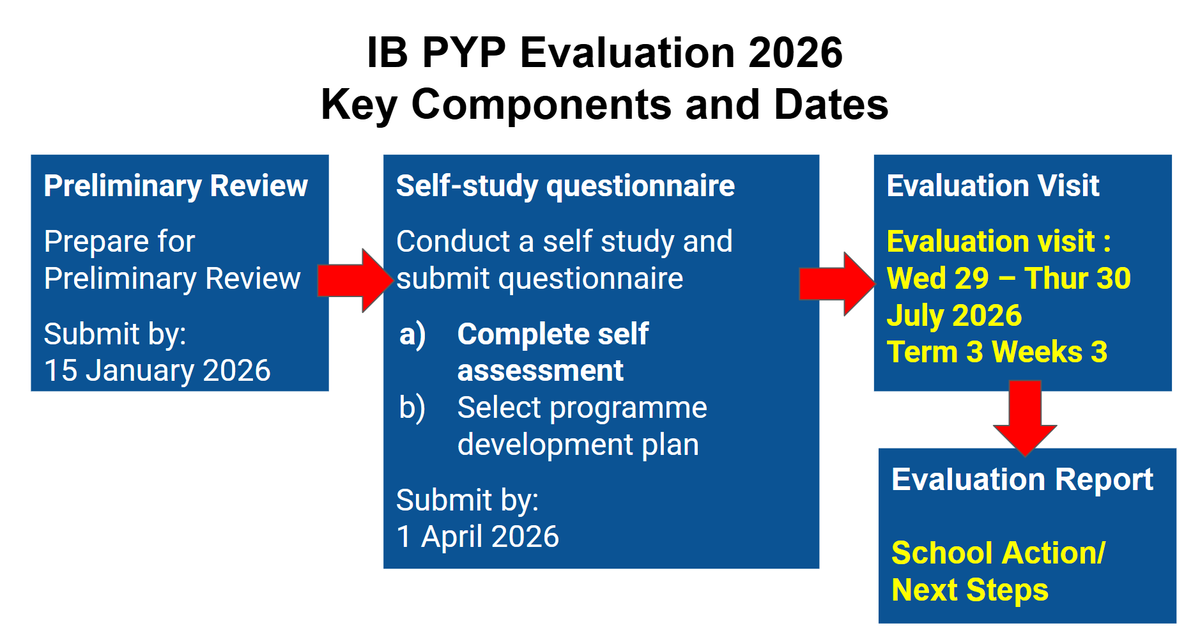 IB PYP Evaluation 2026
Key Components and Dates

Preliminary Review

Prepare for Preliminary Review

Submit by:
15 January 2026

Self-study questionnaire

Conduct a self study and submit questionnaire

a) Complete self assessment
b) Select programme development plan

Submit by:
1 April 2026

Evaluation Visit

Evaluation visit :
Wed 29 – Thur 30 July 2026
Term 3 Weeks 3

Evaluation Report

School Action/ Next Steps